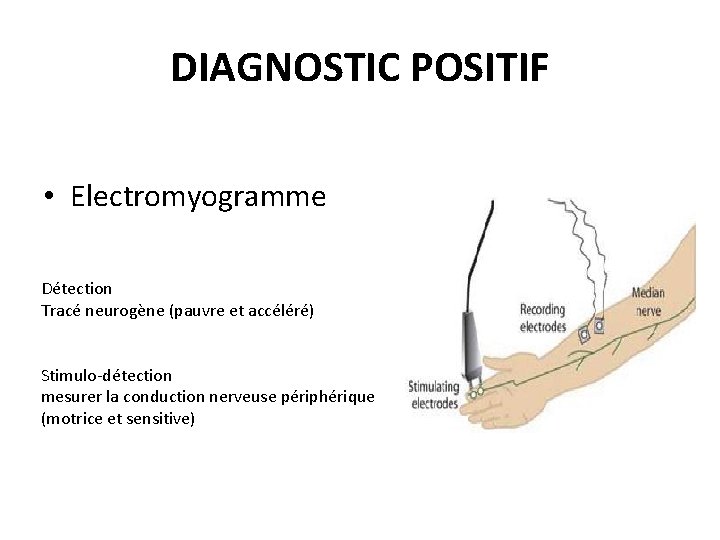 DIAGNOSTIC POSITIF

• Electromyogramme

Détection
Tracé neurogène (pauvre et accéléré)

Stimulo-détection
mesurer la conduction nerveuse périphérique (motrice et sensitive)

Recording electrodes

Median nerve

Stimulating electrodes